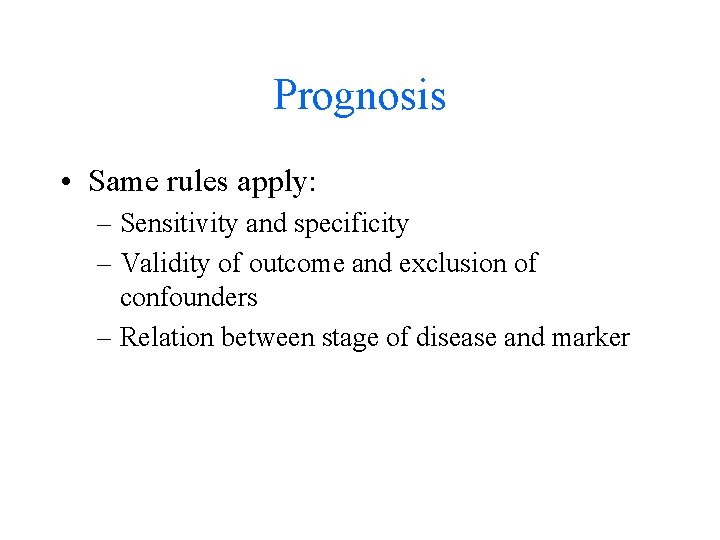 Prognosis

• Same rules apply:
– Sensitivity and specificity
– Validity of outcome and exclusion of confounders
– Relation between stage of disease and marker